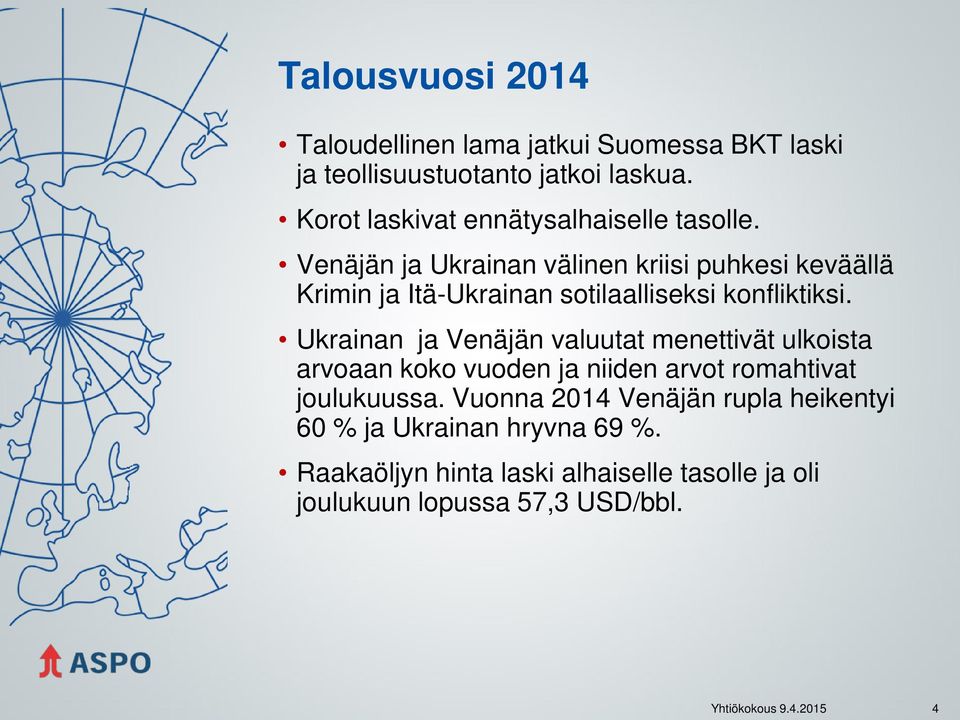 Talousvuosi 2014

• Taloudellinen lama jatkui Suomessa BKT laski ja teollisuustuotanto jatkoi laskua.

• Korot laskivat ennätysalhaiselle tasolle.

• Venäjän ja Ukrainan välinen kriisi puhkesi keväällä Krimin ja Itä-Ukrainan sotilaalliseksi konfliktiksi.

• Ukrainan  ja Venäjän valuutat menettivät ulkoista arvoaan koko vuoden ja niiden arvot romahtivat joulukuussa. Vuonna 2014 Venäjän rupla heikentyi 60 % ja Ukrainan hryvna 69 %.

• Raakaöljyn hinta laski alhaiselle tasolle ja oli joulukuun lopussa 57,3 USD/bbl.

ASPO

Yhtiökokous 9.4.2015

4